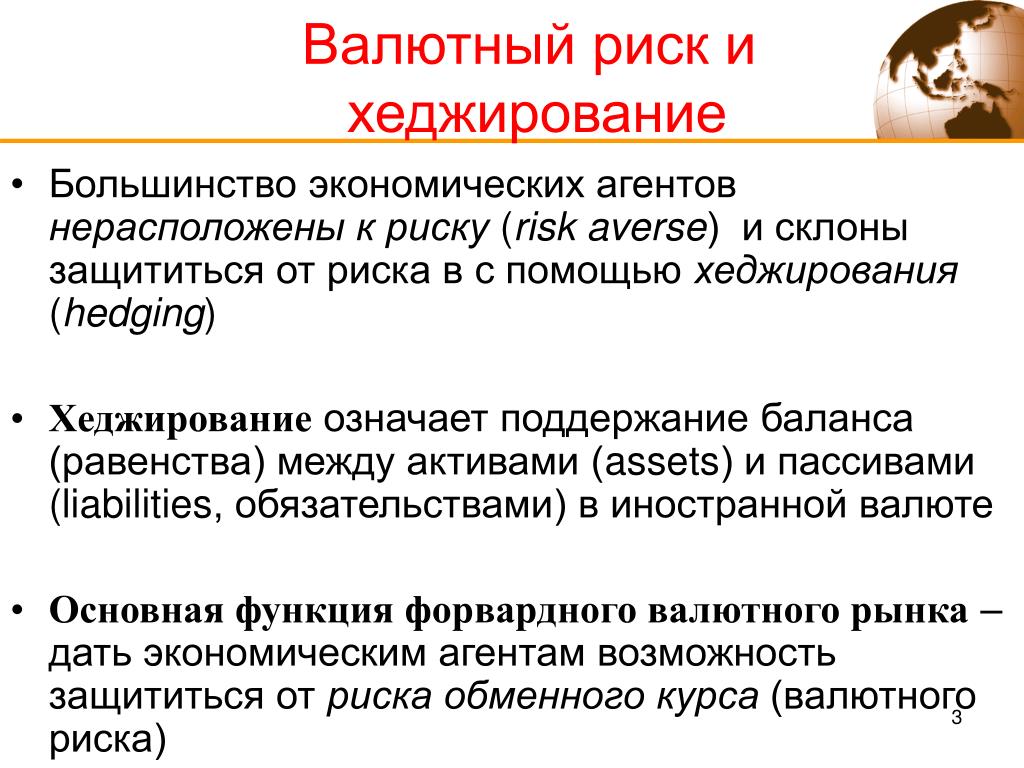 Валютный риск и хеджирование

• Большинство экономических агентов нерасположены к риску (risk averse) и склоны защититься от риска в с помощью хеджирования (hedging)

• Хеджирование означает поддержание баланса (равенства) между активами (assets) и пассивами (liabilities, обязательствами) в иностранной валюте

• Основная функция форвардного валютного рынка – дать экономическим агентам возможность защититься от риска обменного курса (валютного риска)

3